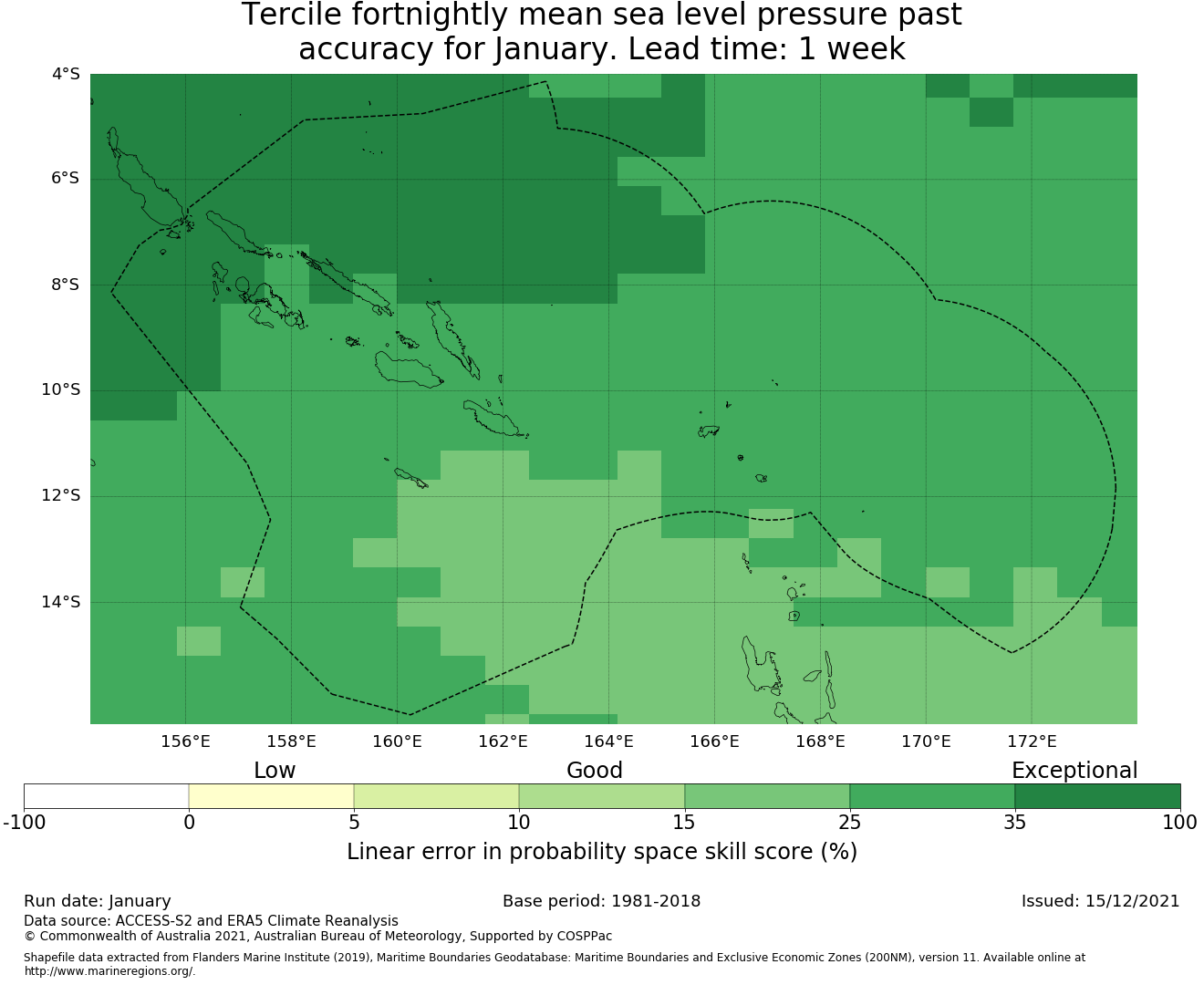 Tercile fortnightly mean sea level pressure past accuracy for January. Lead time: 1 week

4°S
6°S
8°S
10°S
12°S
14°S

156°E 158°E 160°E 162°E 164°E 166°E 168°E 170°E 172°E

Low
Good
Exceptional

-100 0 5 10 15 25 35 100

Linear error in probability space skill score (%)

Run date: January
Base period: 1981-2018
Issued: 15/12/2021
Data source: ACCESS-S2 and ERA5 Climate Reanalysis
© Commonwealth of Australia 2021, Australian Bureau of Meteorology, Supported by COSPPac

Shapefile data extracted from Flanders Marine Institute (2019), Maritime Boundaries Geodatabase: Maritime Boundaries and Exclusive Economic Zones (200NM), version 11. Available online at http://www.marineregions.org/.